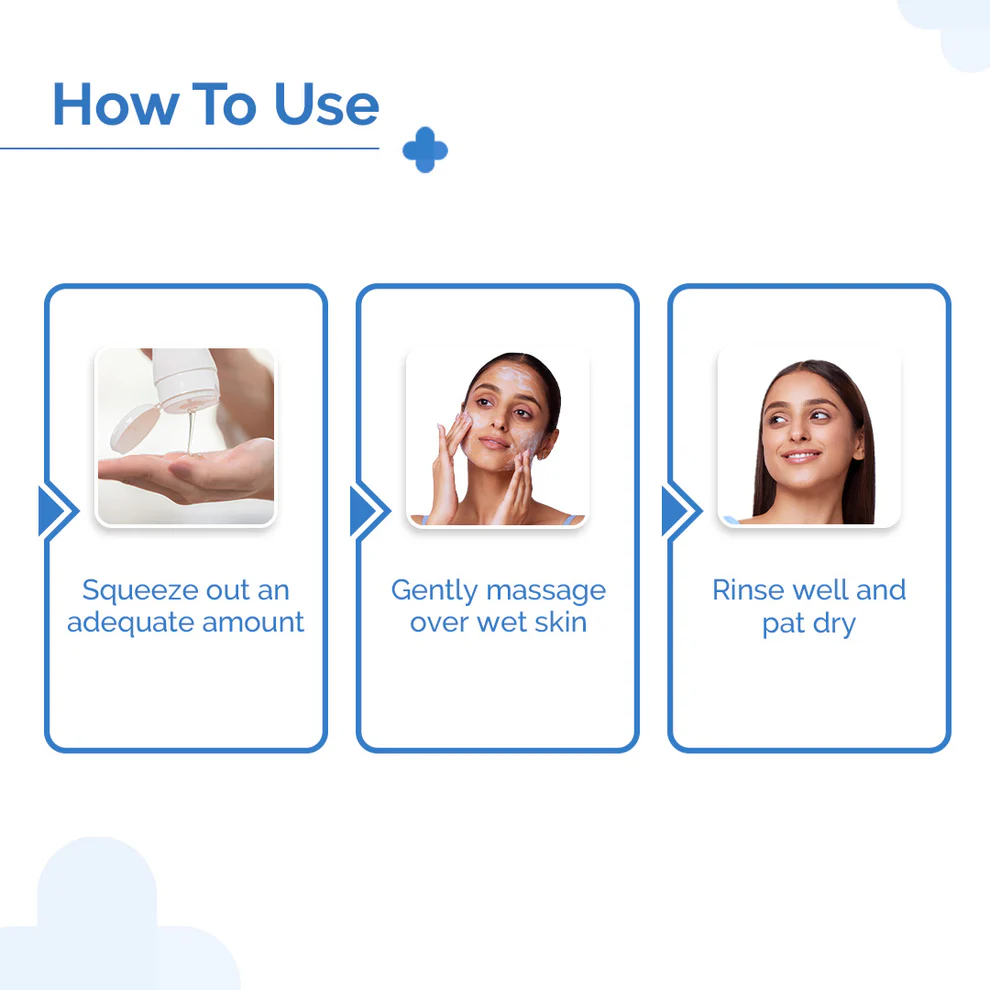 How To Use

Squeeze out an adequate amount

Gently massage over wet skin

Rinse well and pat dry